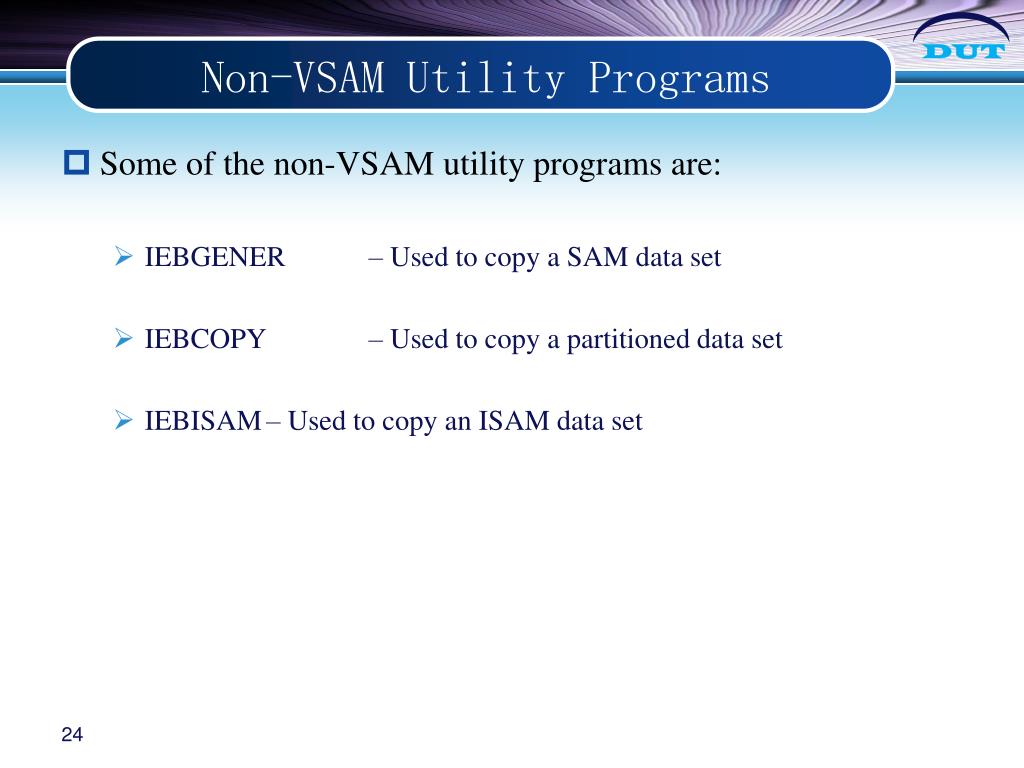 DUT

Non-VSAM Utility Programs

Some of the non-VSAM utility programs are:

IEBGENER – Used to copy a SAM data set

IEBCOPY – Used to copy a partitioned data set

IEBISAM – Used to copy an ISAM data set

24